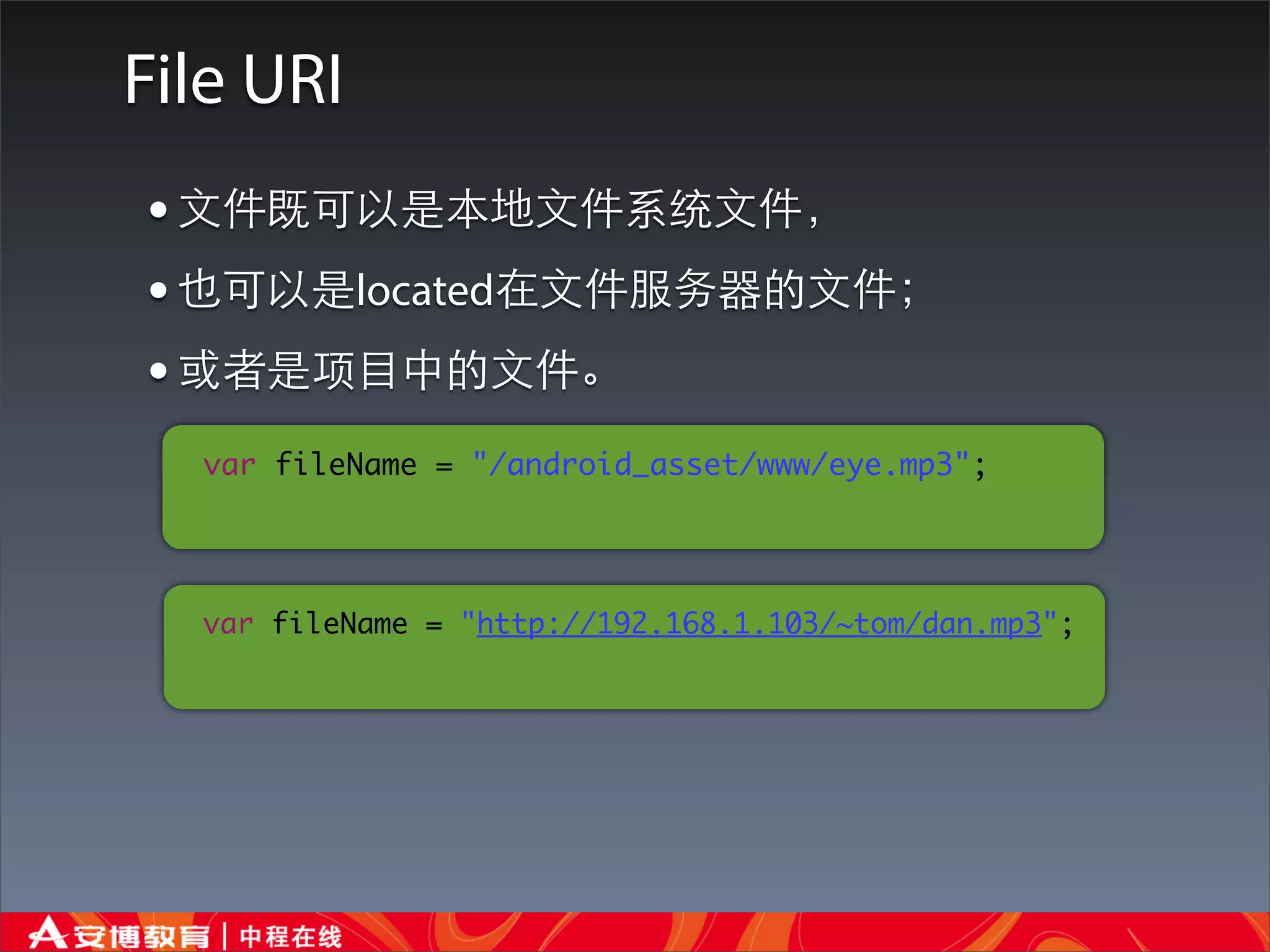 File URI

• 文件既可以是本地文件系统文件,
• 也可以是located在文件服务器的文件;
• 或者是项目中的文件。

var fileName = "/android_asset/www/eye.mp3";

var fileName = "http://192.168.1.103/~tom/dan.mp3";

安博教育 | 中程在线